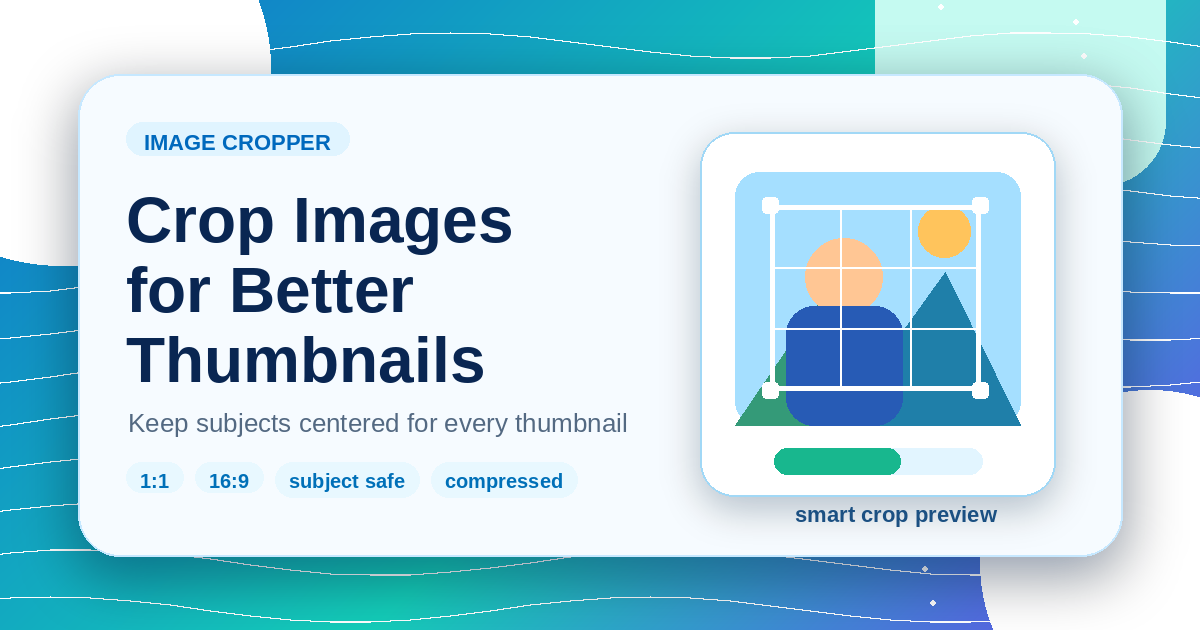 IMAGE CROPPER

Crop Images for Better Thumbnails

Keep subjects centered for every thumbnail

1:1

16:9

subject safe

compressed

smart crop preview